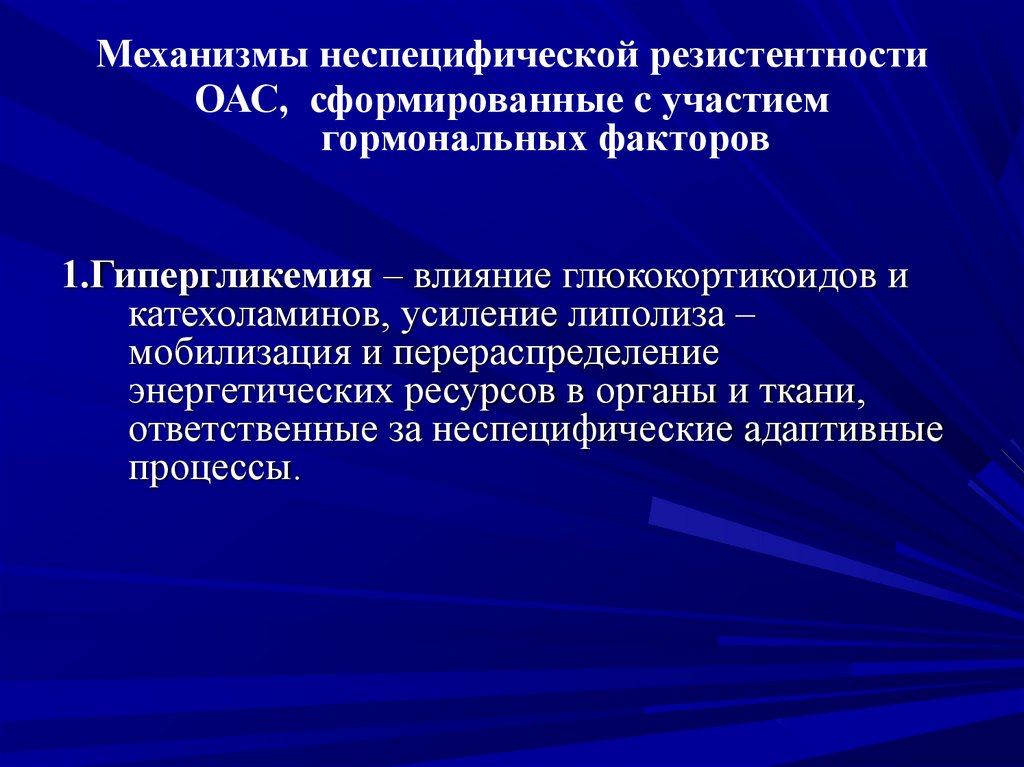 Механизмы неспецифической резистентности ОАС, сформированные с участием гормональных факторов

1.Гипергликемия – влияние глюкокортикоидов и катехоламинов, усиление липолиза – мобилизация и перераспределение энергетических ресурсов в органы и ткани, ответственные за неспецифические адаптивные процессы.